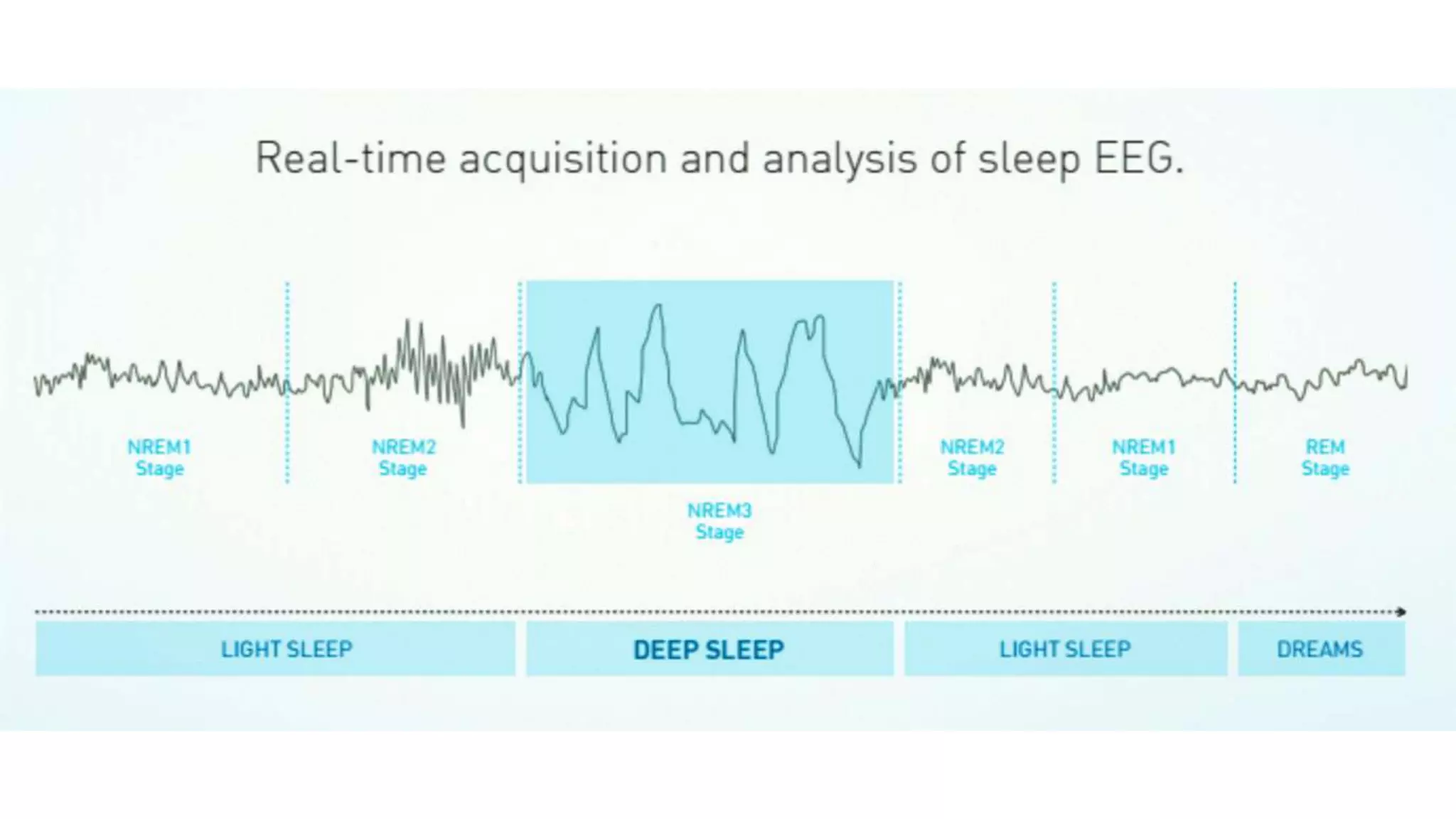 Real-time acquisition and analysis of sleep EEG.

NREM1 Stage

NREM2 Stage

NREM3 Stage

NREM2 Stage

NREM1 Stage

REM Stage

LIGHT SLEEP

DEEP SLEEP

LIGHT SLEEP

DREAMS